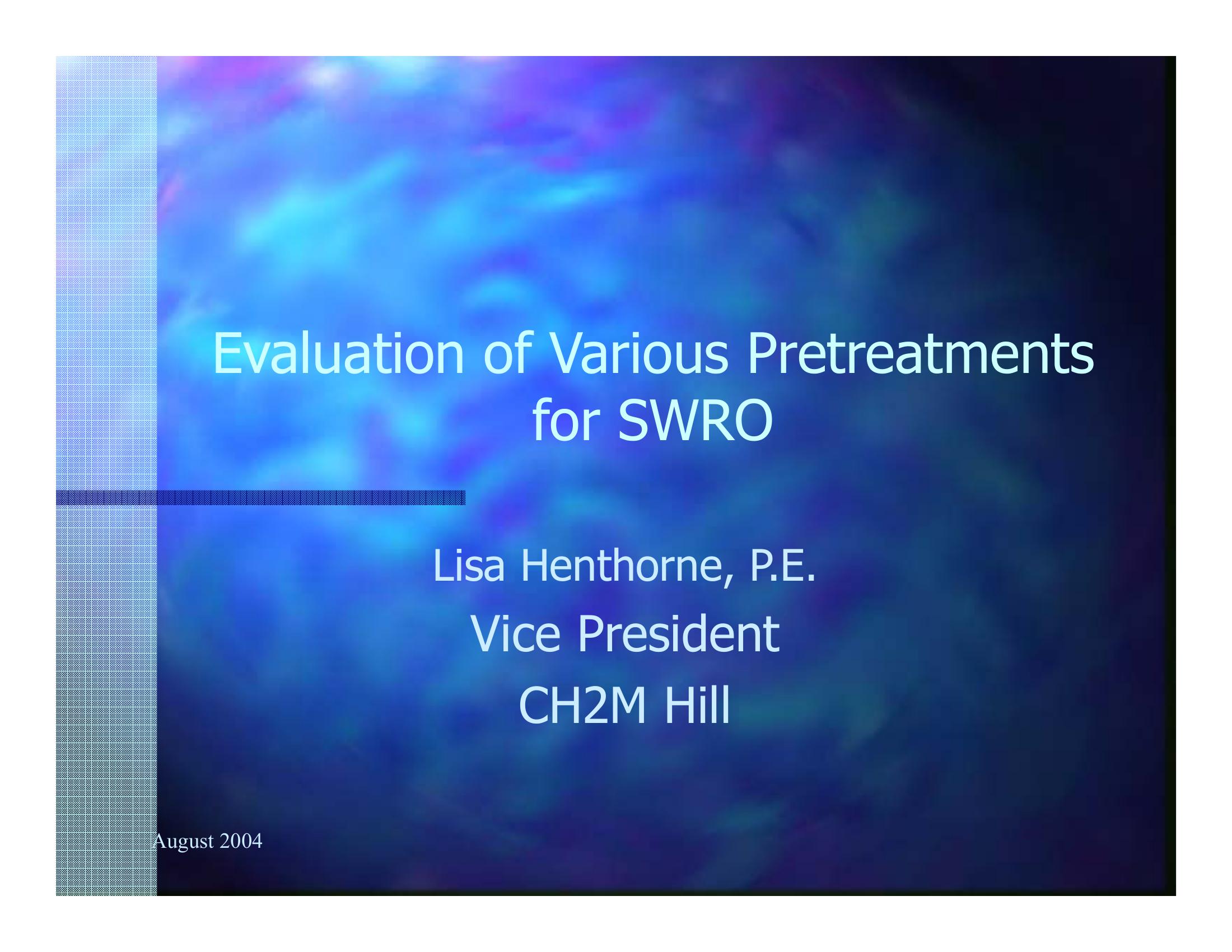 Evaluation of Various Pretreatments for SWRO

Lisa Henthorne, P.E.

Vice President

CH2M Hill

August 2004